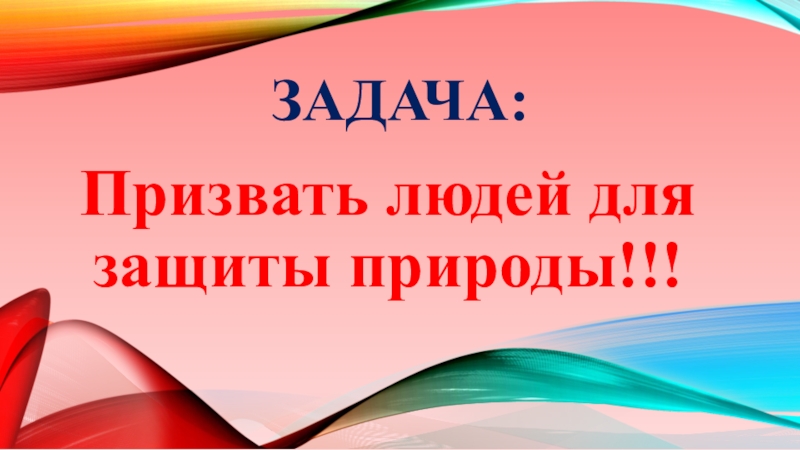 ЗАДАЧА:

Призвать людей для защиты природы!!!